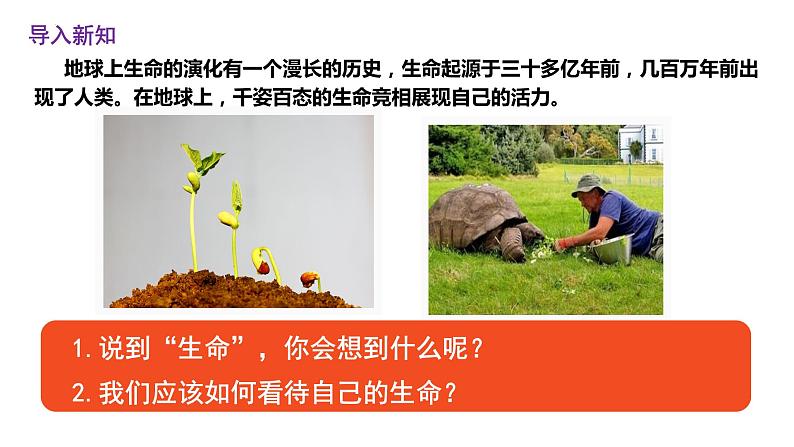 导入新知

地球上生命的演化有一个漫长的历史，生命起源于三十多亿年前，几百万年前出现了人类。在地球上，千姿百态的生命竞相展现自己的活力。

1. 说到“生命”，你会想到什么呢？
2. 我们应该如何看待自己的生命？